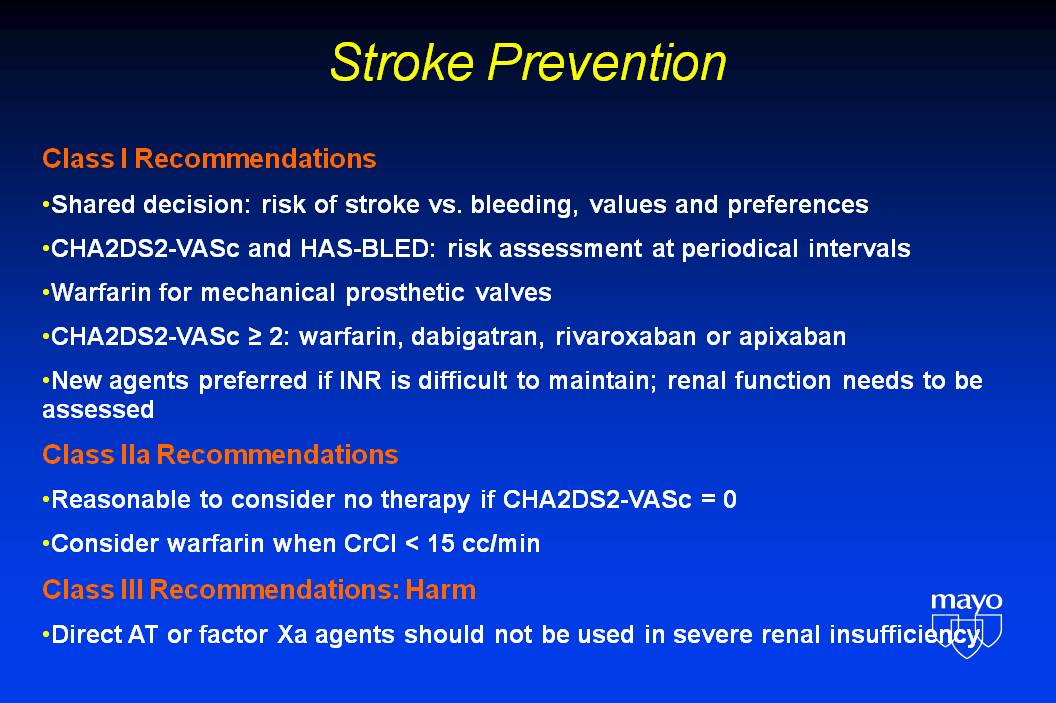 Stroke Prevention

Class I Recommendations

•Shared decision: risk of stroke vs. bleeding, values and preferences

•CHA2DS2-VASc and HAS-BLED: risk assessment at periodical intervals

•Warfarin for mechanical prosthetic valves

•CHA2DS2-VASc ≥ 2: warfarin, dabigatran, rivaroxaban or apixaban

•New agents preferred if INR is difficult to maintain; renal function needs to be assessed

Class IIa Recommendations

•Reasonable to consider no therapy if CHA2DS2-VASc = 0

•Consider warfarin when CrCl < 15 cc/min

Class III Recommendations: Harm

•Direct AT or factor Xa agents should not be used in severe renal insufficiency

mayo